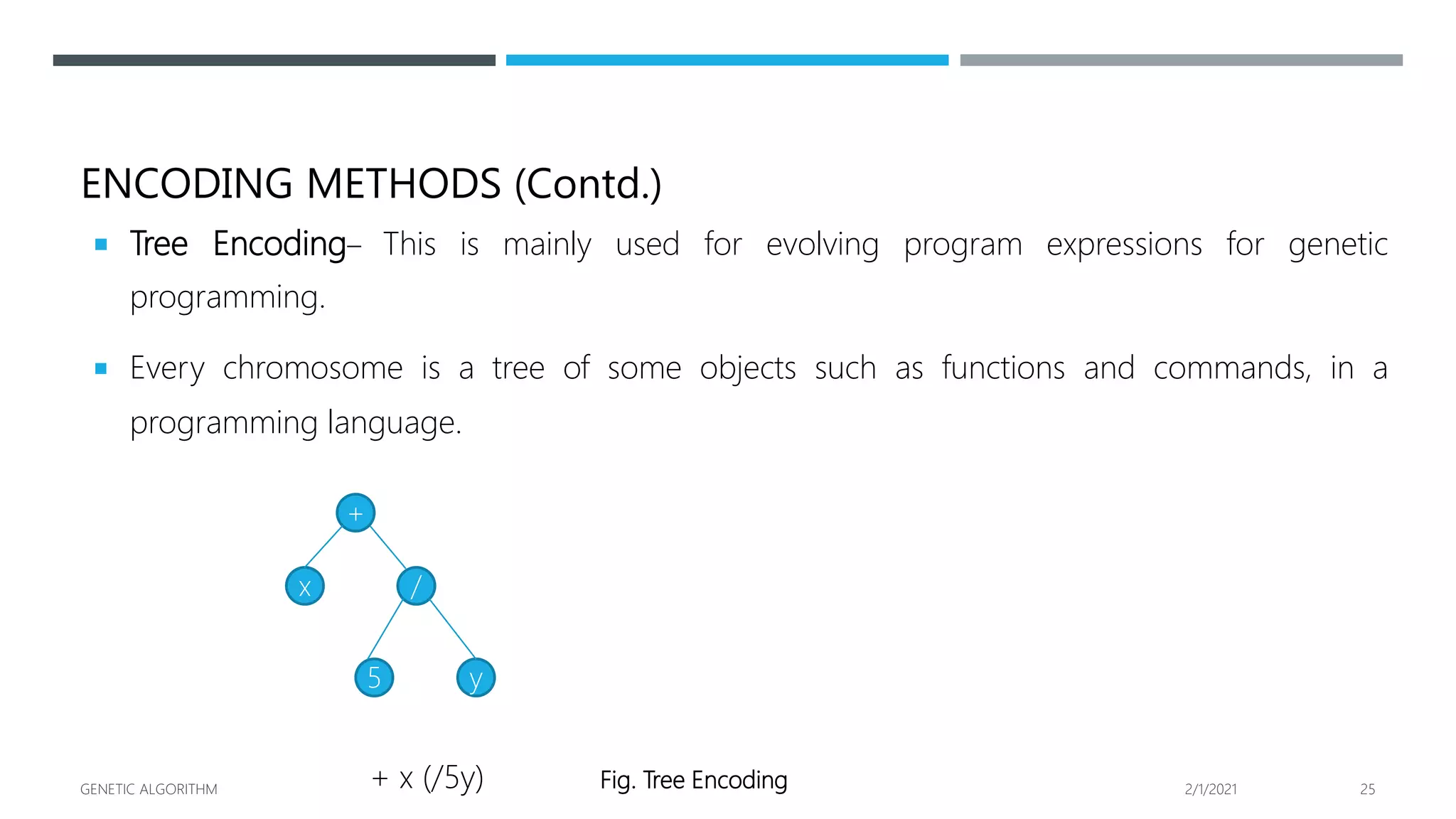 ENCODING METHODS (Contd.)

▪ Tree Encoding– This is mainly used for evolving program expressions for genetic programming.

▪ Every chromosome is a tree of some objects such as functions and commands, in a programming language.

+

x

/

5

y

+ x (/5y)

Fig. Tree Encoding

GENETIC ALGORITHM

2/1/2021

25